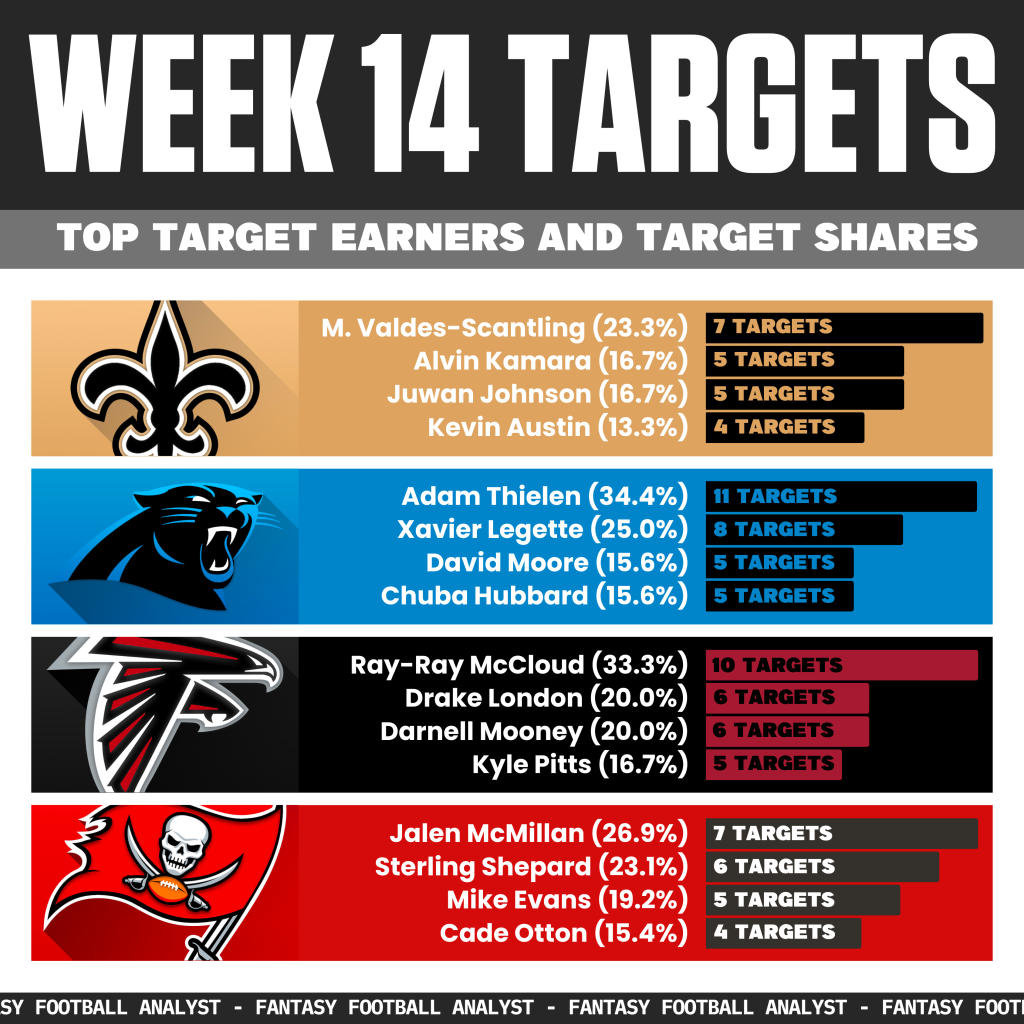 WEEK 14 TARGETS

TOP TARGET EARNERS AND TARGET SHARES

M. Valdes-Scantling (23.3%) 7 TARGETS
Alvin Kamara (16.7%) 5 TARGETS
Juwan Johnson (16.7%) 5 TARGETS
Kevin Austin (13.3%) 4 TARGETS

Adam Thielen (34.4%) 11 TARGETS
Xavier Legette (25.0%) 8 TARGETS
David Moore (15.6%) 5 TARGETS
Chuba Hubbard (15.6%) 5 TARGETS

Ray-Ray McCloud (33.3%) 10 TARGETS
Drake London (20.0%) 6 TARGETS
Darnell Mooney (20.0%) 6 TARGETS
Kyle Pitts (16.7%) 5 TARGETS

Jalen McMillan (26.9%) 7 TARGETS
Sterling Shepard (23.1%) 6 TARGETS
Mike Evans (19.2%) 5 TARGETS
Cade Otton (15.4%) 4 TARGETS

SY FOOTBALL ANALYST - FANTASY FOOTBALL ANALYST - FANTASY FOOTBALL ANALYST - FANTASY FOOT